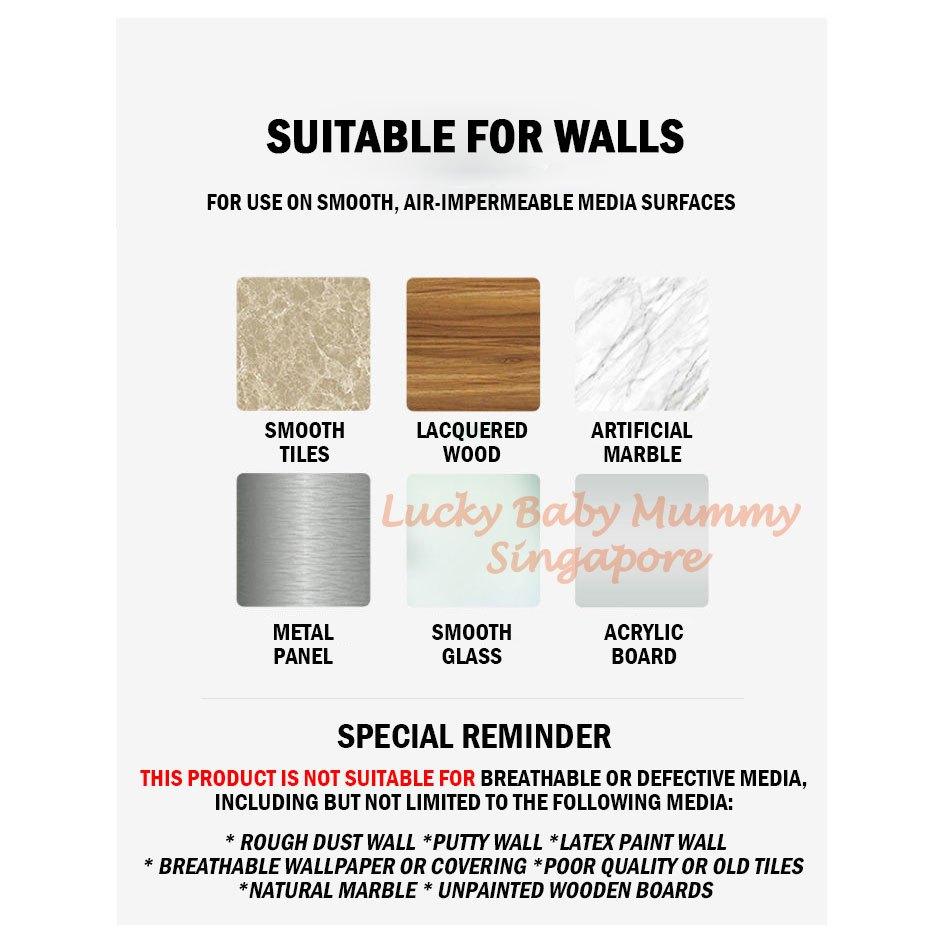 SUITABLE FOR WALLS

FOR USE ON SMOOTH, AIR-IMPERMEABLE MEDIA SURFACES

SMOOTH TILES

LACQUERED WOOD

ARTIFICIAL MARBLE

METAL PANEL

SMOOTH GLASS

ACRYLIC BOARD

Lucky Baby Mummy Singapore

SPECIAL REMINDER

THIS PRODUCT IS NOT SUITABLE FOR BREATHABLE OR DEFECTIVE MEDIA, INCLUDING BUT NOT LIMITED TO THE FOLLOWING MEDIA:

* ROUGH DUST WALL *PUTTY WALL *LATEX PAINT WALL
* BREATHABLE WALLPAPER OR COVERING *POOR QUALITY OR OLD TILES
*NATURAL MARBLE * UNPAINTED WOODEN BOARDS